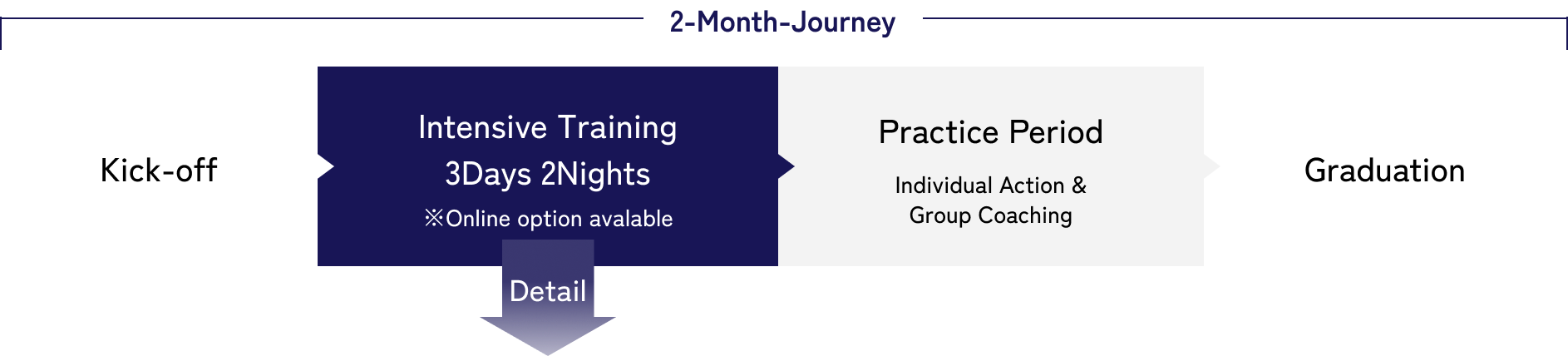 2-Month-Journey

Kick-off

Intensive Training
3Days 2Nights
※Online option avalable

Detail

Practice Period

Individual Action &
Group Coaching

Graduation